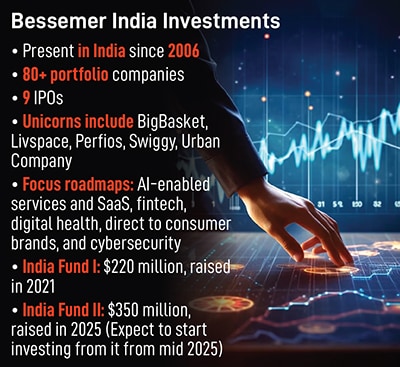 Bessemer India Investments

• Present in India since 2006

• 80+ portfolio companies

• 9 IPOs

• Unicorns include BigBasket, Livspace, Perfios, Swiggy, Urban Company

• Focus roadmaps: AI-enabled services and SaaS, fintech, digital health, direct to consumer brands, and cybersecurity

• India Fund I: $220 million, raised in 2021

• India Fund II: $350 million, raised in 2025 (Expect to start investing from it from mid 2025)